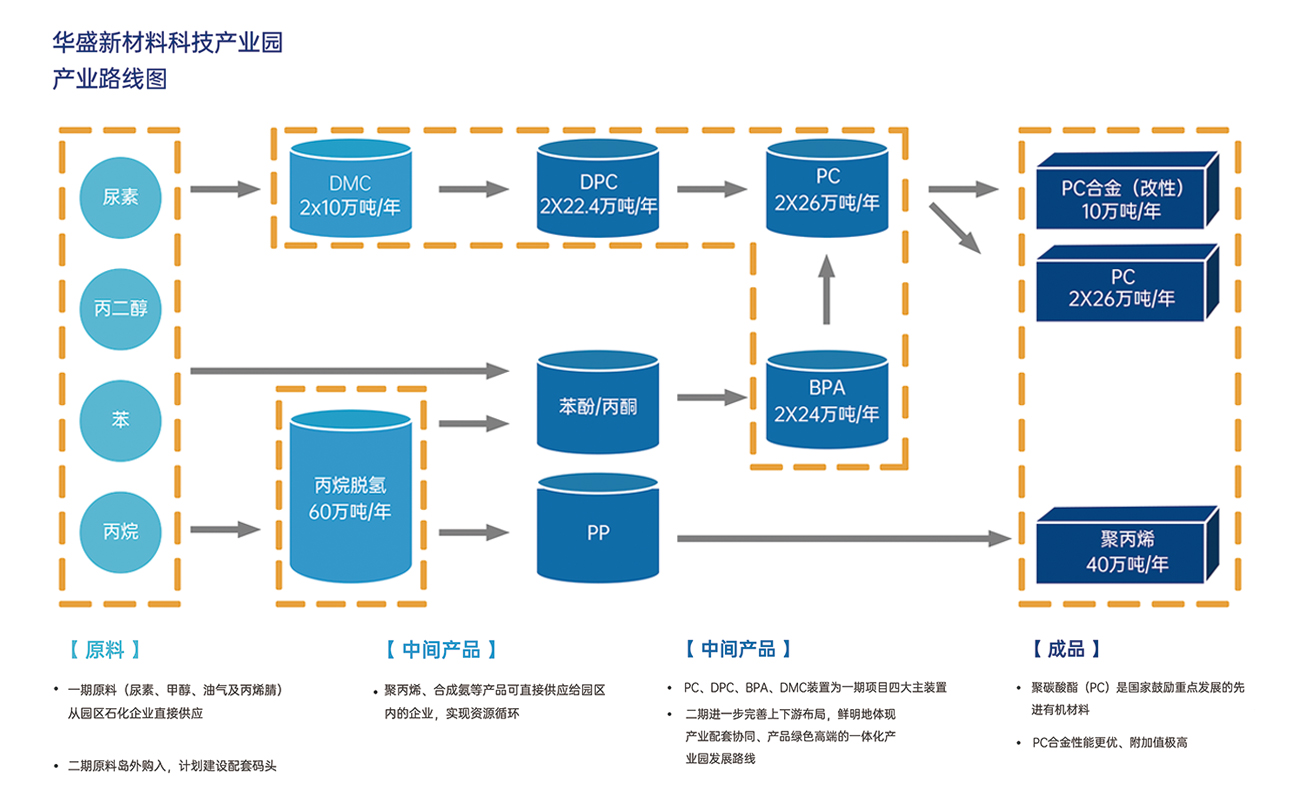 华盛新材料科技产业园
产业路线图

尿素

丙二醇

苯

丙烷

DMC
2x10万吨/年

DPC
2X22.4万吨/年

PC
2X26万吨/年

苯酚/丙酮

BPA
2X24万吨/年

丙烷脱氢
60万吨/年

PP

PC合金（改性）
10万吨/年

PC
2X26万吨/年

聚丙烯
40万吨/年

【 原料 】

• 一期原料（尿素、甲醇、油气及丙烯腈）从园区石化企业直接供应

• 二期原料岛外购入，计划建设配套码头

【 中间产品 】

• 聚丙烯、合成氨等产品可直接供应给园区内的企业，实现资源循环

【 中间产品 】

• PC、DPC、BPA、DMC装置为一期项目四大主装置

• 二期进一步完善上下游布局，鲜明地体现产业配套协同、产品绿色高端的一体化产业园发展路线

【 成品 】

• 聚碳酸酯（PC）是国家鼓励重点发展的先进有机材料

• PC合金性能更优、附加值极高